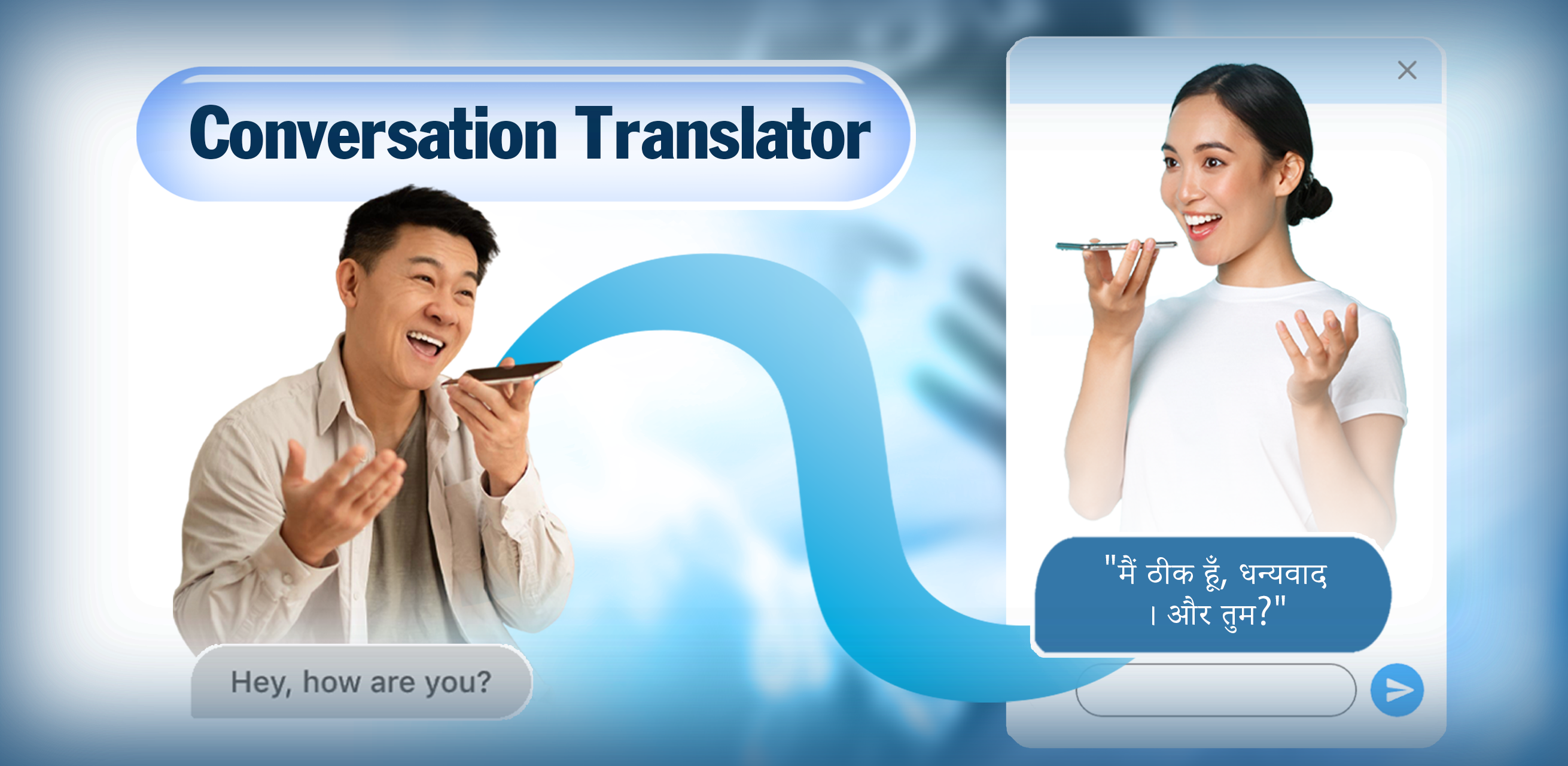 Conversation Translator

×

"मैं ठीक हूँ, धन्यवाद । और तुम?"

Hey, how are you?